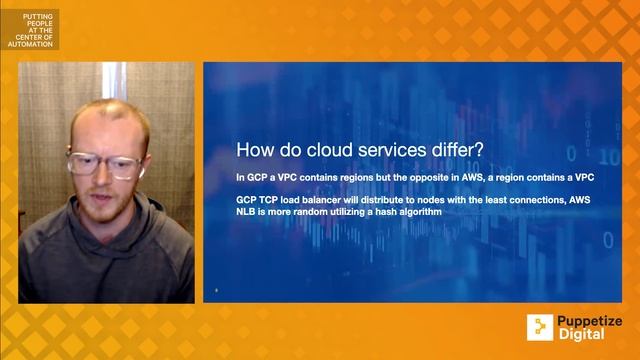 PUTTING PEOPLE AT THE CENTER OF AUTOMATION

How do cloud services differ?

In GCP a VPC contains regions but the opposite in AWS, a region contains a VPC

GCP TCP load balancer will distribute to nodes with the least connections, AWS NLB is more random utilizing a hash algorithm

Puppetize Digital